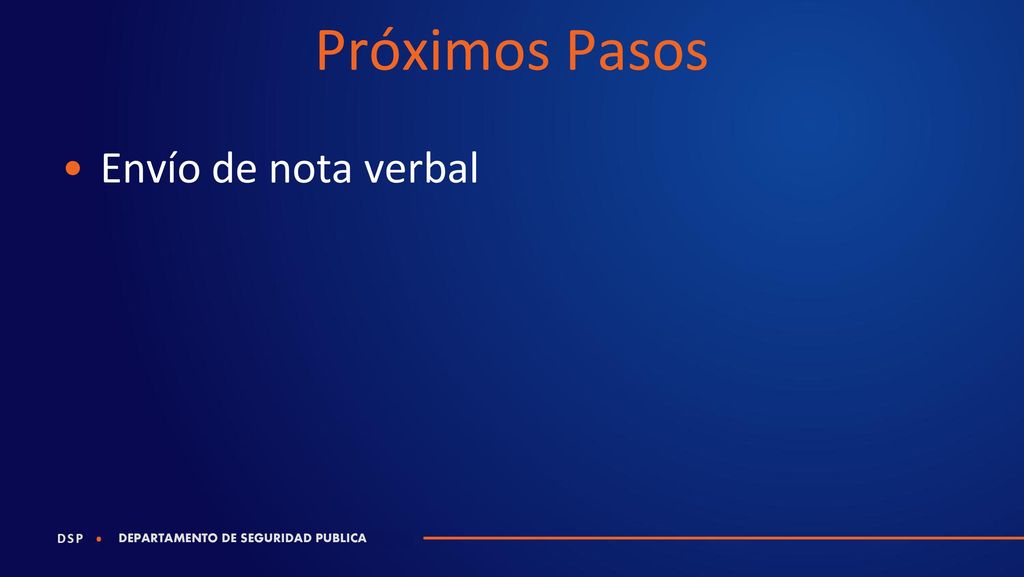 Próximos Pasos

• Envío de nota verbal

DSP • DEPARTAMENTO DE SEGURIDAD PUBLICA